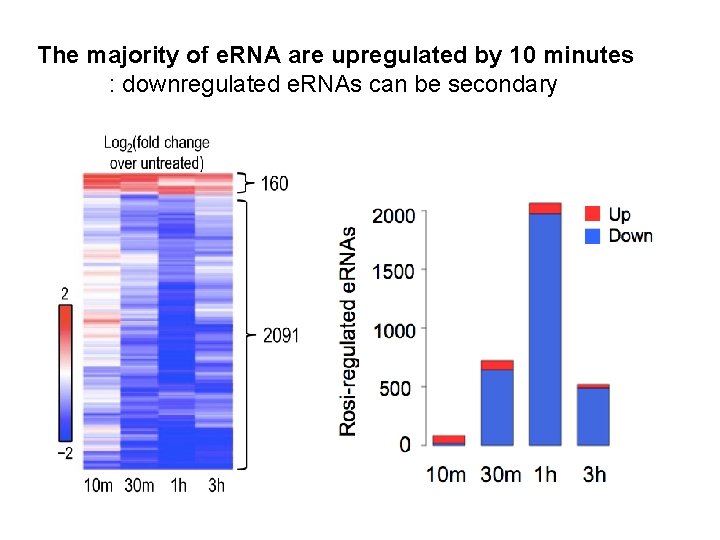 The majority of eRNA are upregulated by 10 minutes
: downregulated eRNAs can be secondary

$Log_2$(fold change over untreated)

160

2091

2

−2

10m 30m 1h 3h

Rosi-regulated eRNAs

2000
1500
1000
500
0

Up
Down

10m 30m 1h 3h